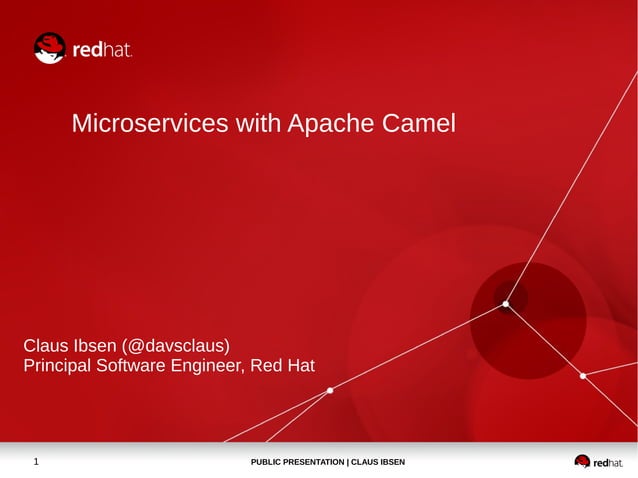 redhat.

Microservices with Apache Camel

Claus Ibsen (@davsclaus)
Principal Software Engineer, Red Hat

1

PUBLIC PRESENTATION | CLAUS IBSEN

redhat.